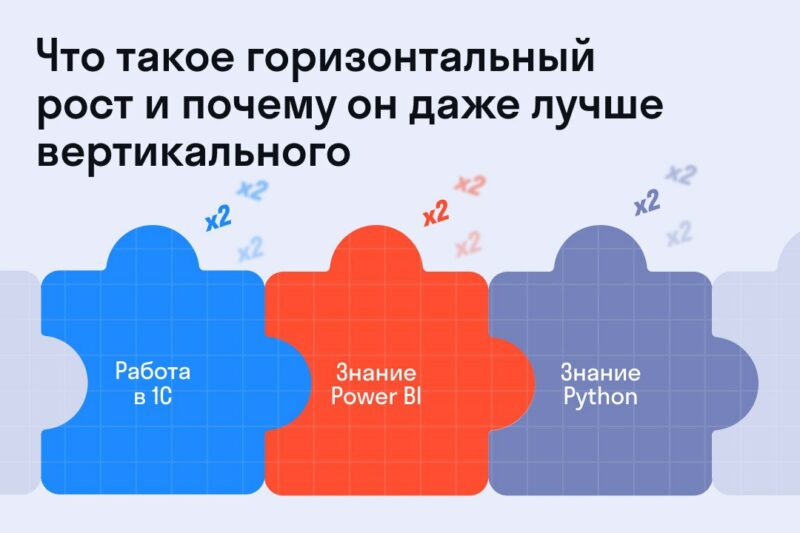 Что такое горизонтальный рост и почему он даже лучше вертикального

x2
x2
x2

x2
x2
x2

x2
x2
x2

Работа в 1С

Знание Power BI

Знание Python